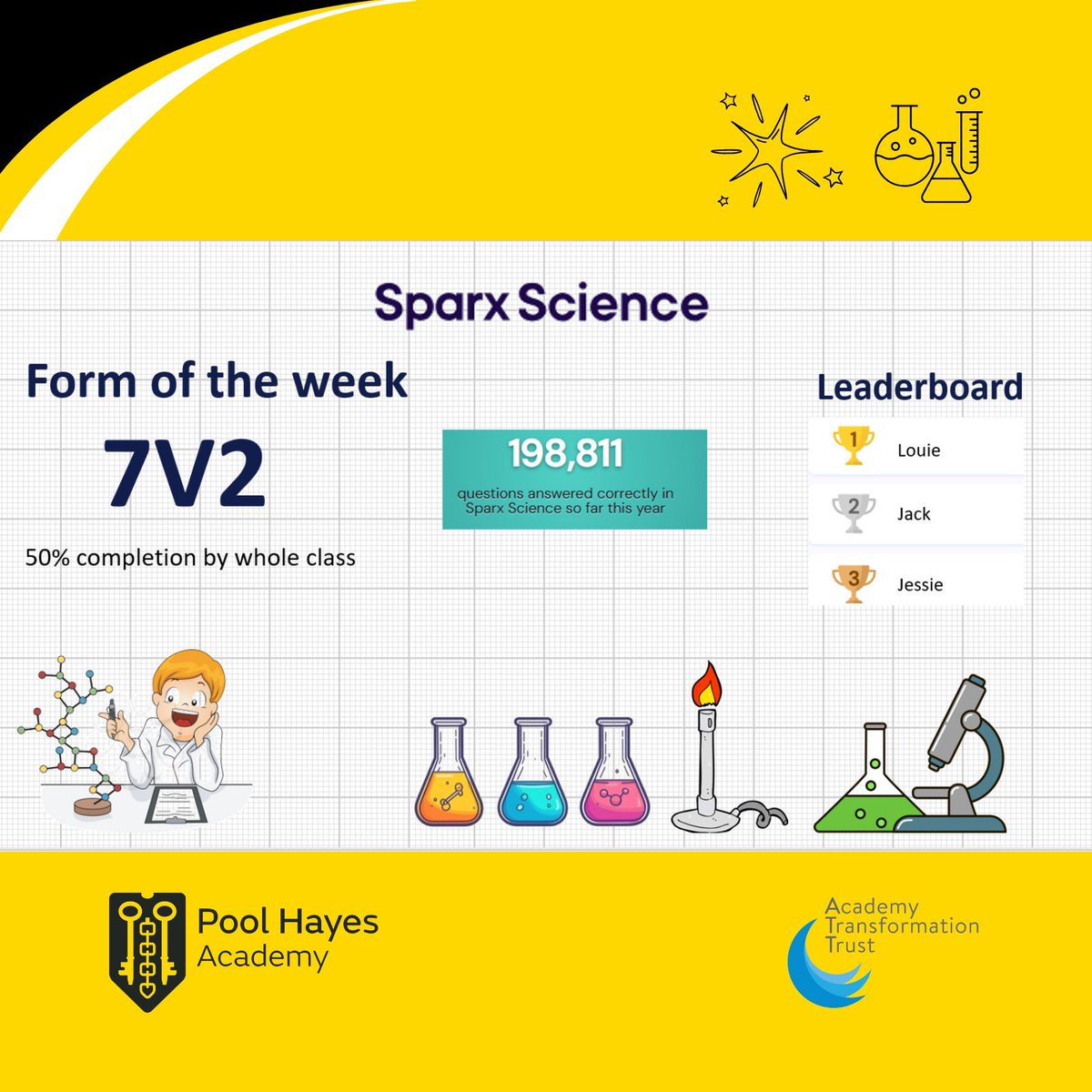 Sparx Science

Form of the week

7V2

50% completion by whole class

198,811

questions answered correctly in Sparx Science so far this year

Leaderboard

1 Louie

2 Jack

3 Jessie

Pool Hayes Academy

Academy Transformation Trust